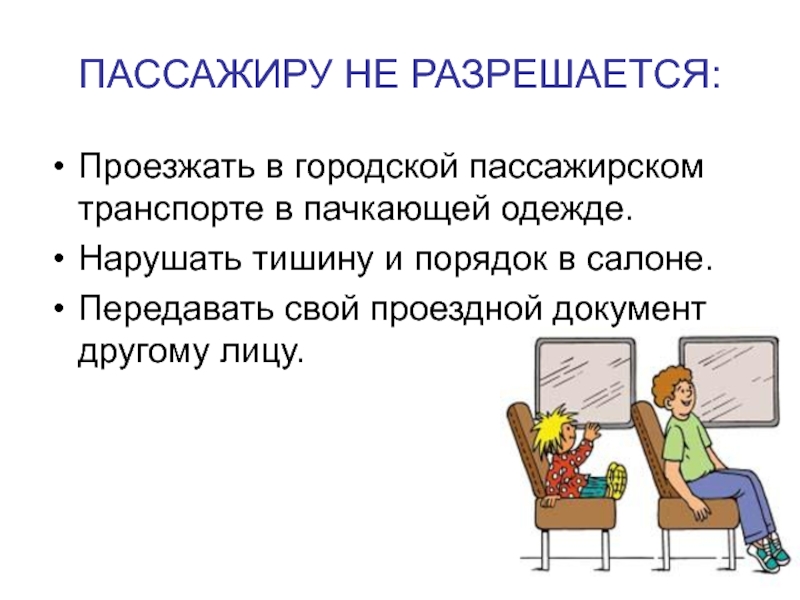 ПАССАЖИРУ НЕ РАЗРЕШАЕТСЯ:

• Проезжать в городской пассажирском транспорте в пачкающей одежде.
• Нарушать тишину и порядок в салоне.
• Передавать свой проездной документ другому лицу.